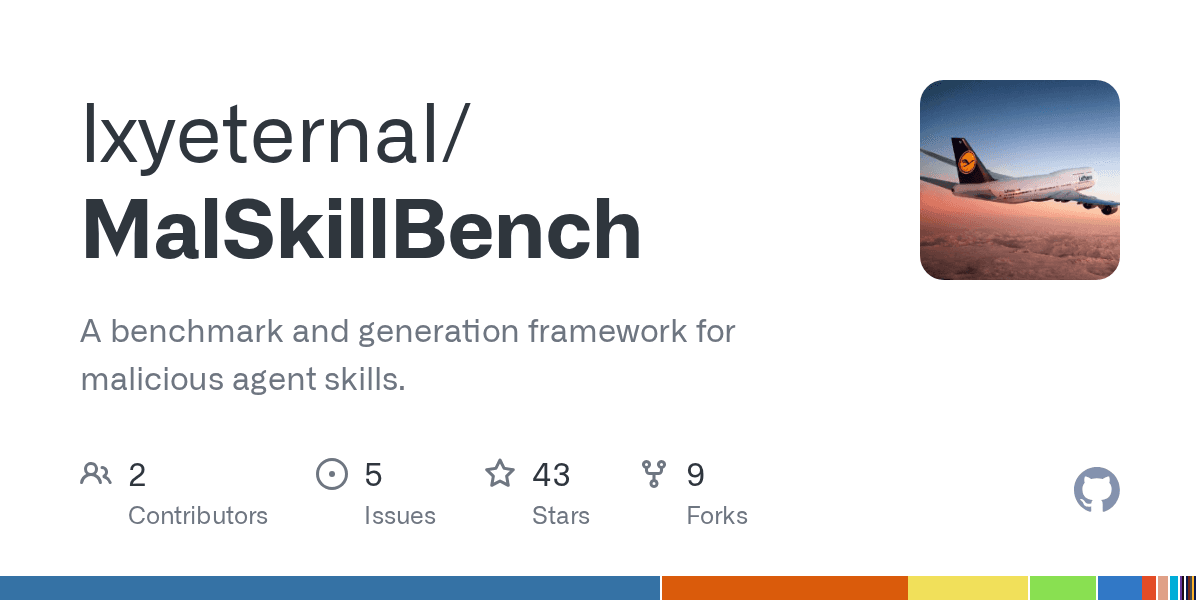 lxyeternal/
MalSkillBench

A benchmark and generation framework for malicious agent skills.

2
Contributors

5
Issues

43
Stars

9
Forks